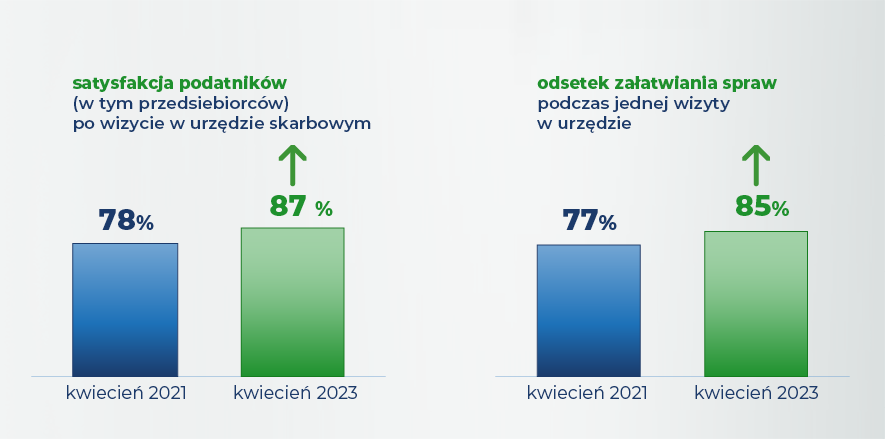 satysfakcja podatników
(w tym przedsiebiorców)
po wizycie w urzędzie skarbowym

78%

87 %

kwiecień 2021

kwiecień 2023

odsetek załatwiania spraw
podczas jednej wizyty
w urzędzie

77%

85%

kwiecień 2021

kwiecień 2023